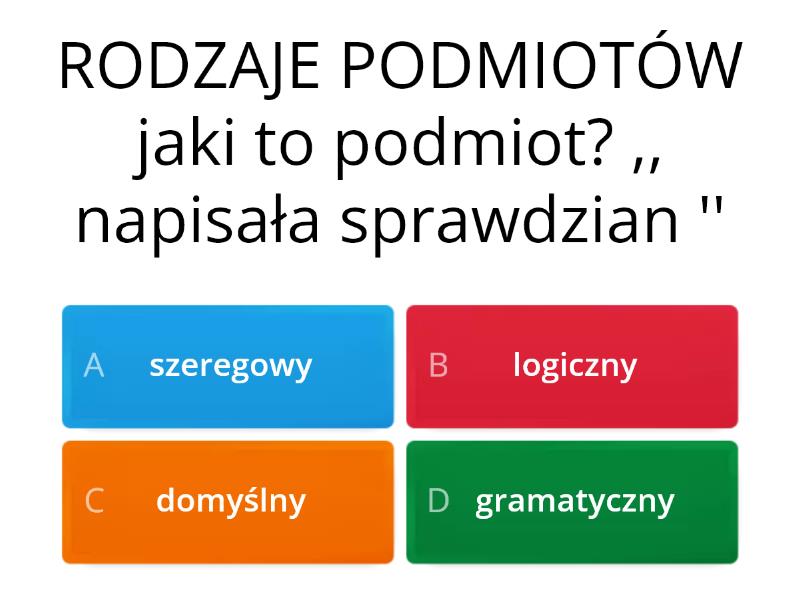 RODZAJE PODMIOTÓW jaki to podmiot? ,, napisała sprawdzian ''

A szeregowy

B logiczny

C domyślny

D gramatyczny